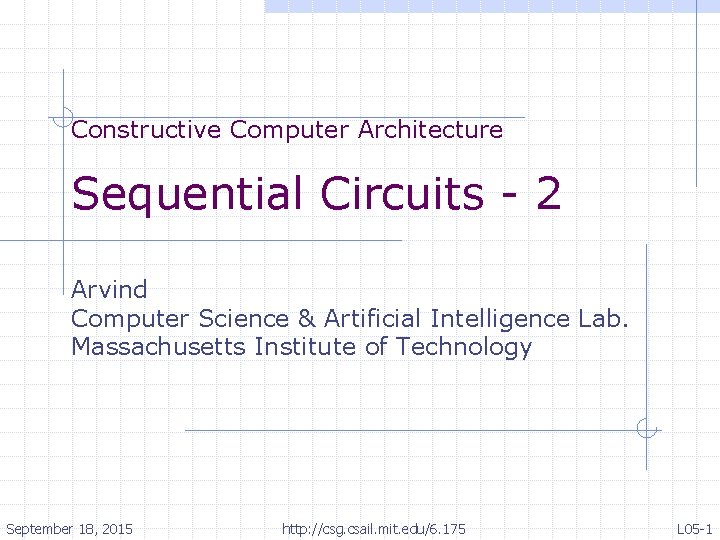 Constructive Computer Architecture

Sequential Circuits - 2

Arvind
Computer Science & Artificial Intelligence Lab.
Massachusetts Institute of Technology

September 18, 2015 http://csg.csail.mit.edu/6.175 L05-1